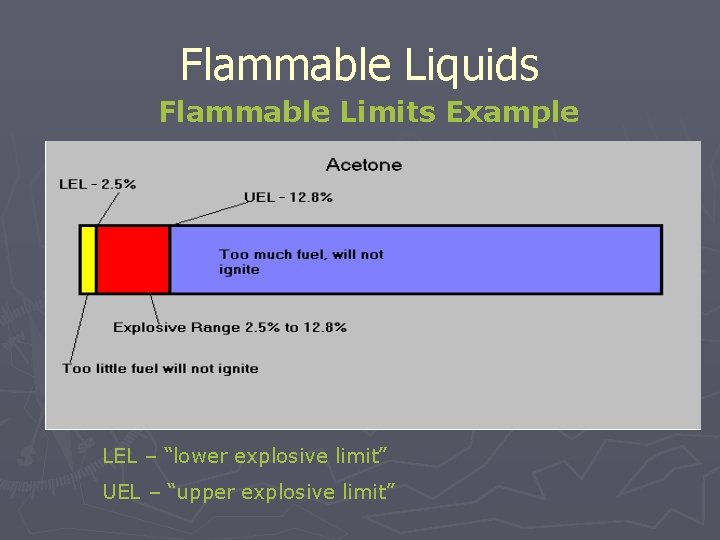 Flammable Liquids

Flammable Limits Example

Acetone

LEL - 2.5%

UEL - 12.8%

Too much fuel, will not ignite

Explosive Range 2.5% to 12.8%

Too little fuel will not ignite

LEL – “lower explosive limit”

UEL – “upper explosive limit”